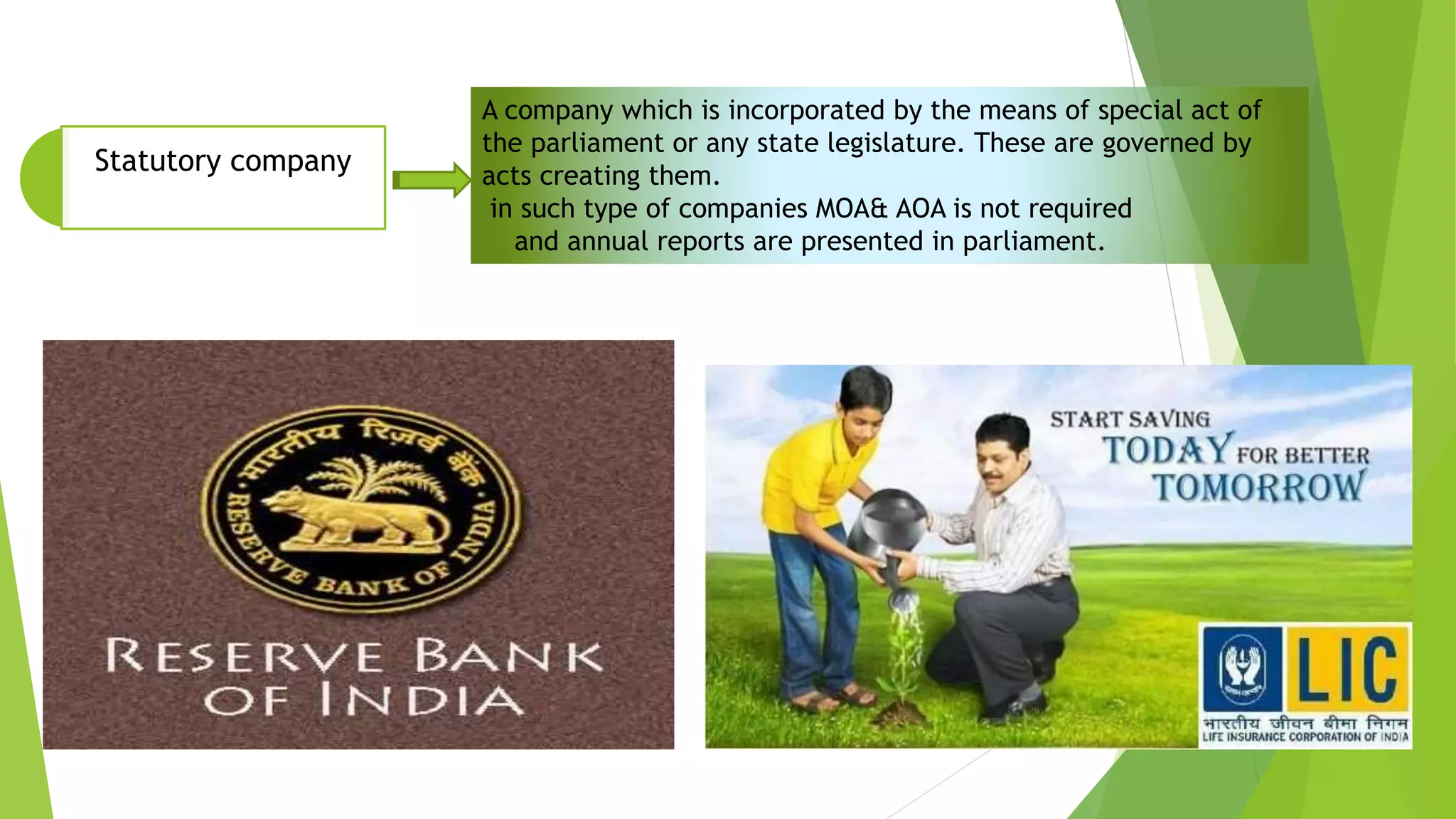 Statutory company

A company which is incorporated by the means of special act of the parliament or any state legislature. These are governed by acts creating them.
in such type of companies MOA& AOA is not required and annual reports are presented in parliament.

भारतीय रिज़र्व बैंक
RESERVE BANK OF INDIA

RESERVE BANK OF INDIA

START SAVING TODAY FOR BETTER TOMORROW

LIC
भारतीय जीवन बीमा निगम
LIFE INSURANCE CORPORATION OF INDIA